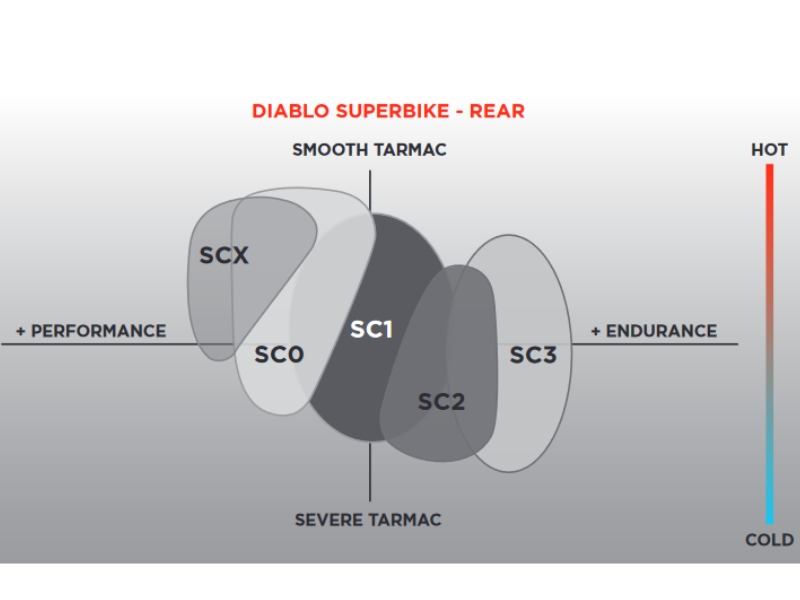 DIABLO SUPERBIKE - REAR

SMOOTH TARMAC

HOT

SCX

+ PERFORMANCE

SC0

SC1

SC2

SC3

+ ENDURANCE

SEVERE TARMAC

COLD